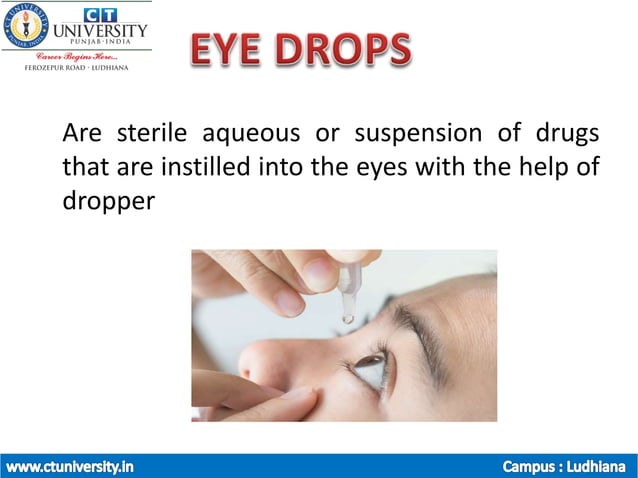 CT UNIVERSITY
PUNJAB-INDIA
Career Begins Here...
FEROZEPUR ROAD · LUDHIANA

EYE DROPS

Are sterile aqueous or suspension of drugs that are instilled into the eyes with the help of dropper

www.ctuniversity.in

Campus : Ludhiana